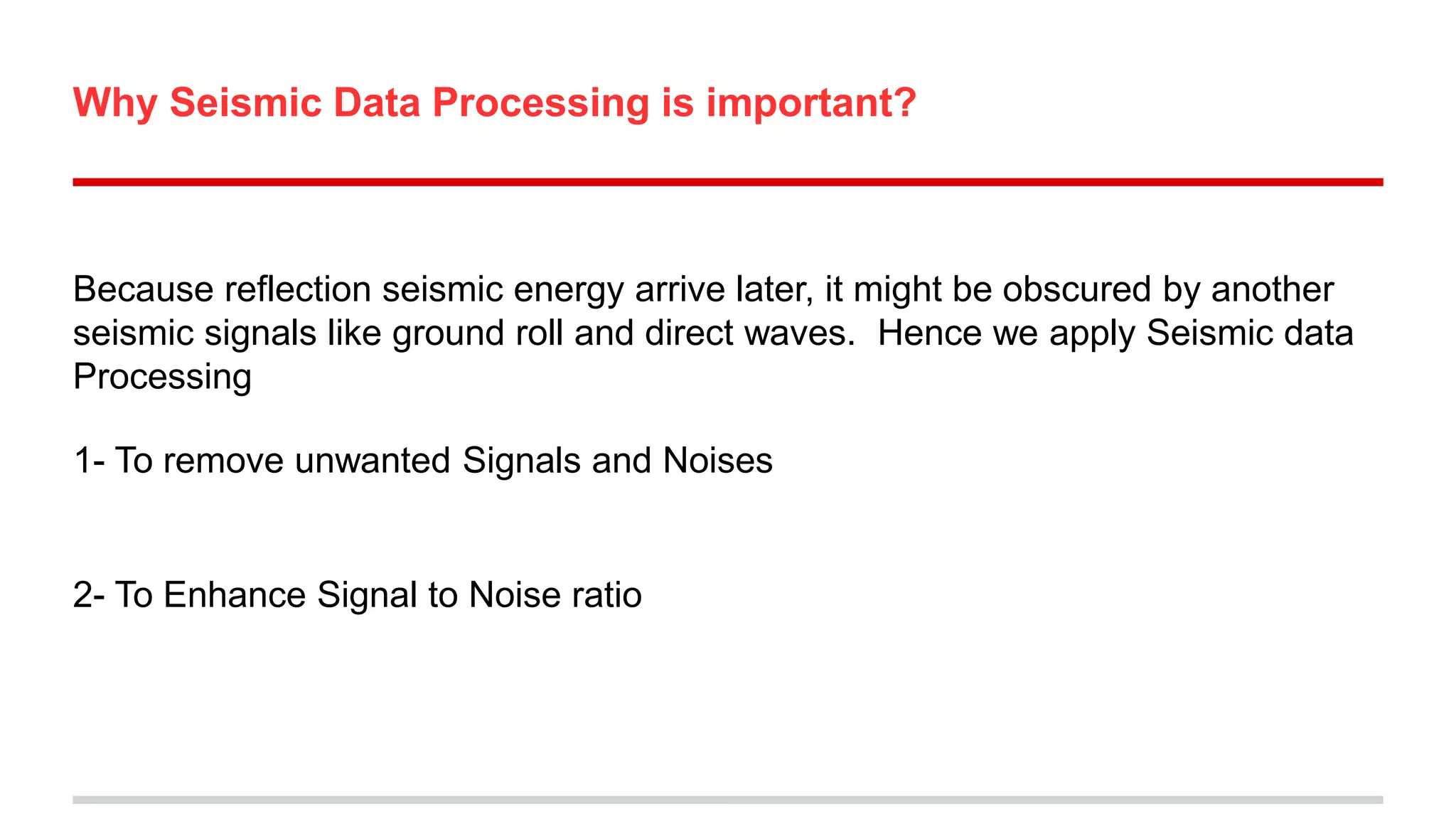 Why Seismic Data Processing is important?

Because reflection seismic energy arrive later, it might be obscured by another seismic signals like ground roll and direct waves.  Hence we apply Seismic data Processing

1- To remove unwanted Signals and Noises

2- To Enhance Signal to Noise ratio